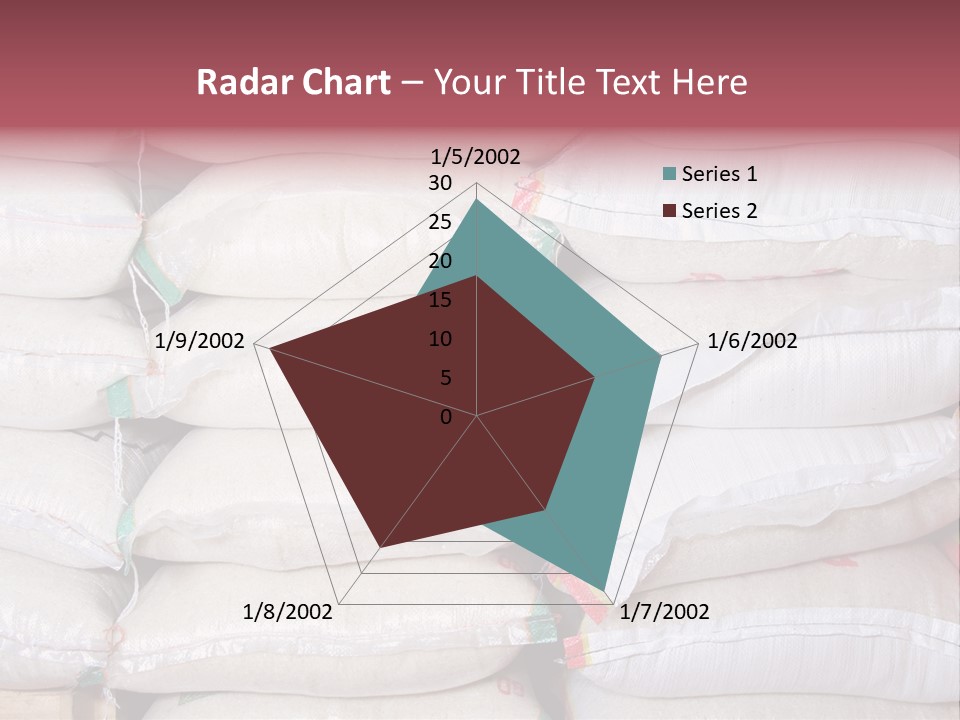 Radar Chart – Your Title Text Here

1/5/2002
30
25
20
15
10
5
0
1/6/2002
1/7/2002
1/8/2002
1/9/2002

Series 1
Series 2